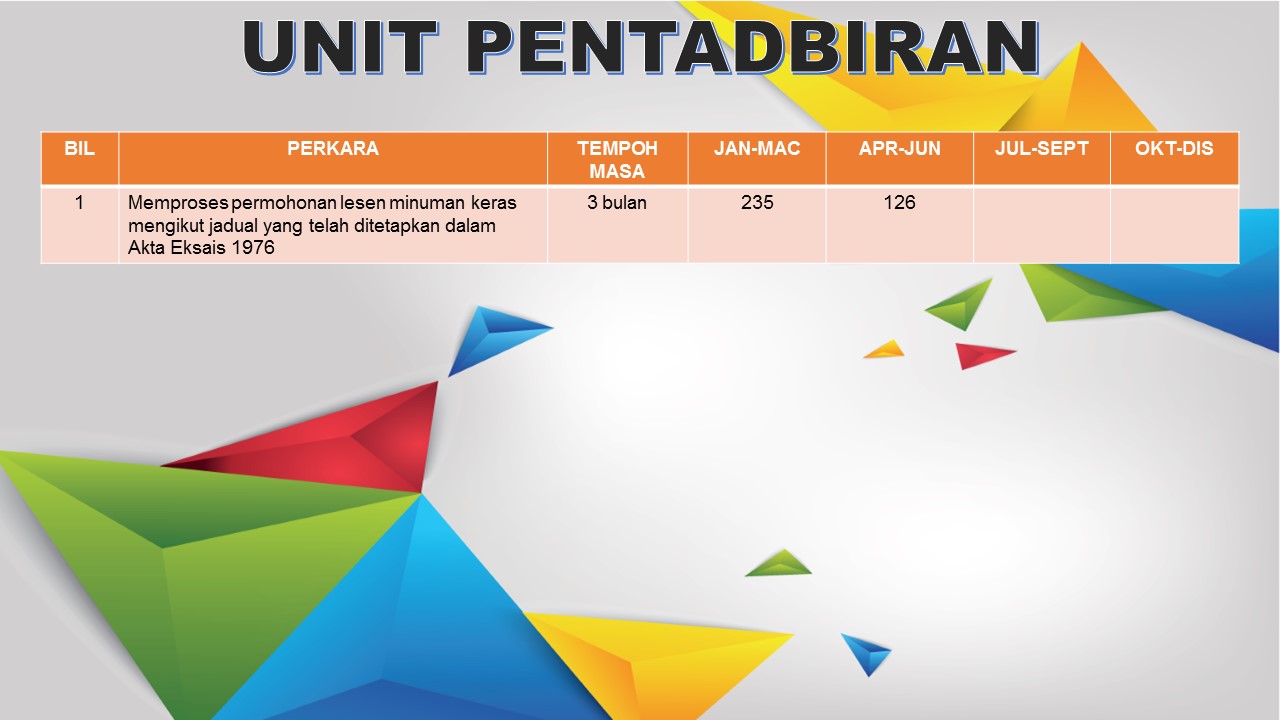 UNIT PENTADBIRAN

| BIL | PERKARA | TEMPOH MASA | JAN-MAC | APR-JUN | JUL-SEPT | OKT-DIS |
|---|---|---|---|---|---|---|
| 1 | Memproses permohonan lesen minuman keras mengikut jadual yang telah ditetapkan dalam Akta Eksais 1976 | 3 bulan | 235 | 126 | | |